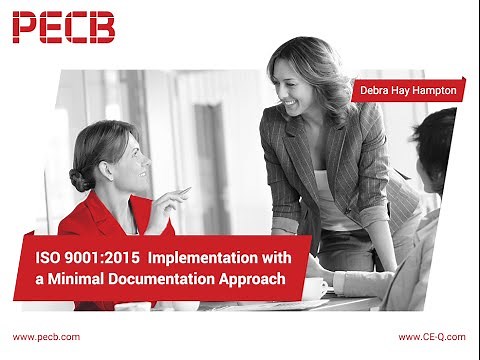 PECB

Debra Hay Hampton

ISO 9001:2015 Implementation with a Minimal Documentation Approach

www.pecb.com

www.CE-Q.com